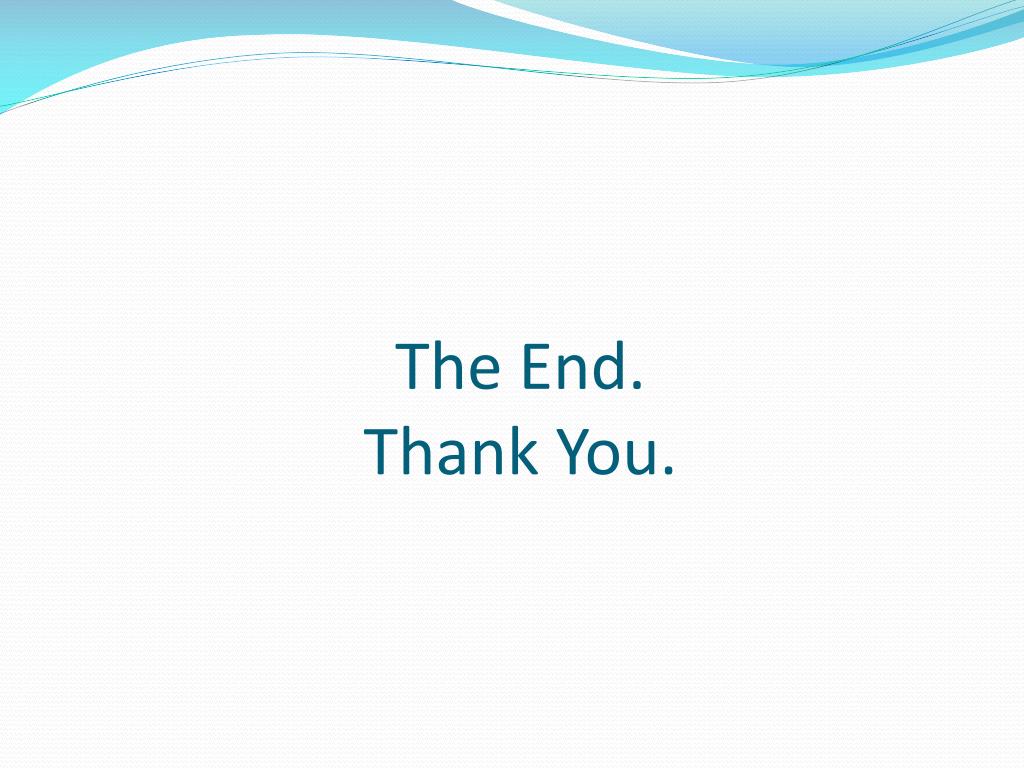 The End.
Thank You.